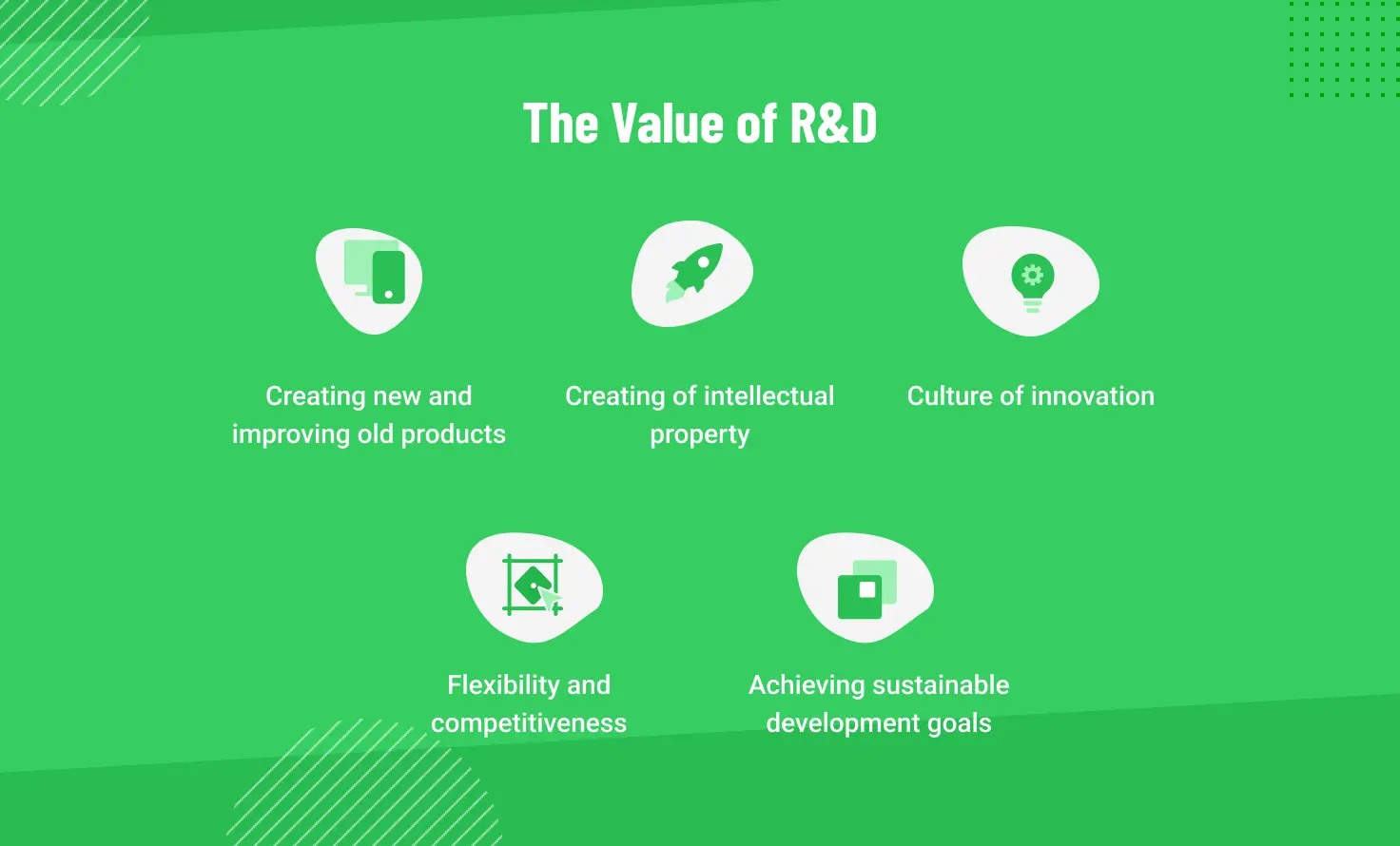 The Value of R&D

Creating new and improving old products

Creating of intellectual property

Culture of innovation

Flexibility and competitiveness

Achieving sustainable development goals